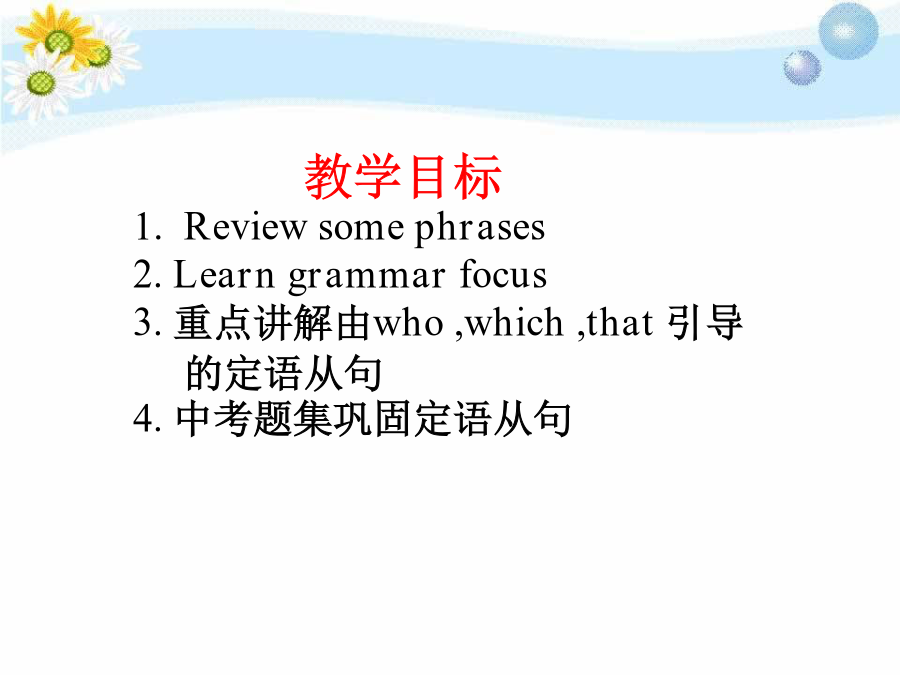 教学目标

1. Review some phrases
2. Learn grammar focus
3. 重点讲解由who ,which ,that 引导的定语从句
4. 中考题集巩固定语从句